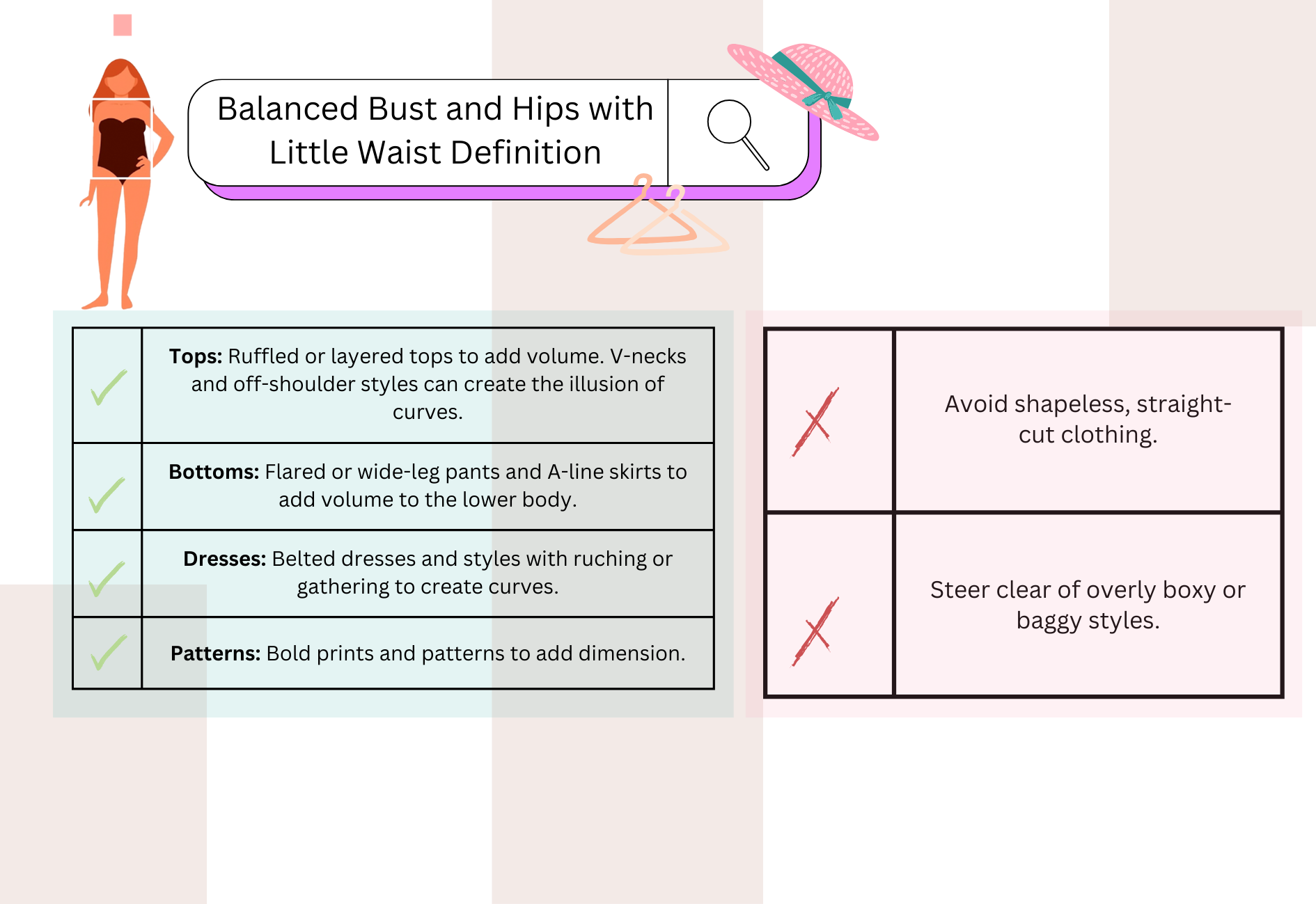 Balanced Bust and Hips with Little Waist Definition

| | |
|---|---|
| ✓ | **Tops:** Ruffled or layered tops to add volume. V-necks and off-shoulder styles can create the illusion of curves. |
| ✓ | **Bottoms:** Flared or wide-leg pants and A-line skirts to add volume to the lower body. |
| ✓ | **Dresses:** Belted dresses and styles with ruching or gathering to create curves. |
| ✓ | **Patterns:** Bold prints and patterns to add dimension. |

| | |
|---|---|
| ✗ | Avoid shapeless, straight-cut clothing. |
| ✗ | Steer clear of overly boxy or baggy styles. |